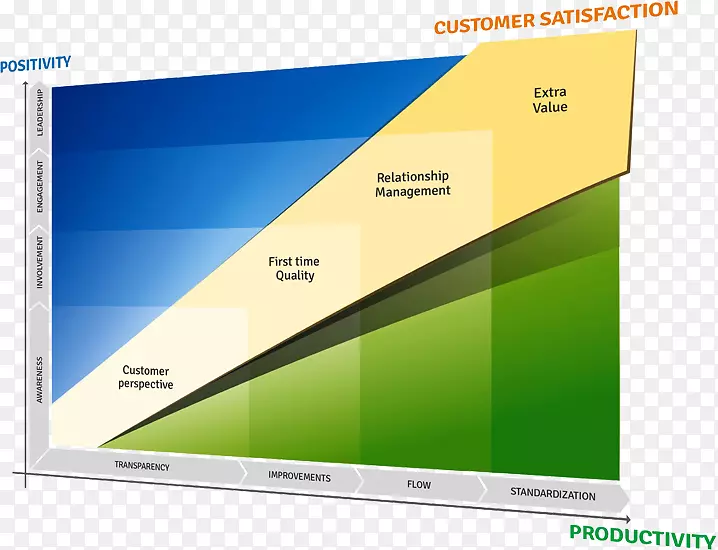 CUSTOMER SATISFACTION

POSITIVITY

LEADERSHIP

ENGAGEMENT

INVOLVEMENT

AWARENESS

Extra Value

Relationship Management

First time Quality

Customer perspective

TRANSPARENCY

IMPROVEMENTS

FLOW

STANDARDIZATION

PRODUCTIVITY